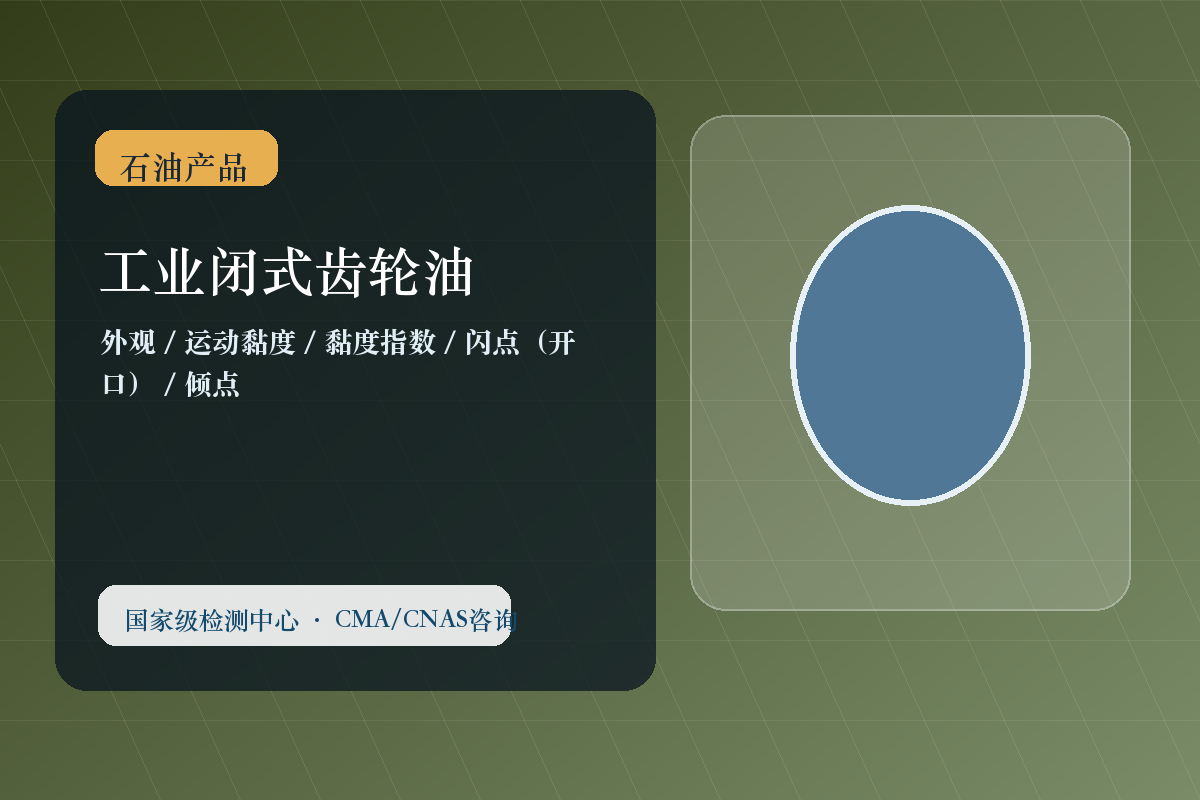 石油产品

工业闭式齿轮油

外观 / 运动黏度 / 黏度指数 / 闪点（开口） / 倾点

国家级检测中心 · CMA/CNAS咨询